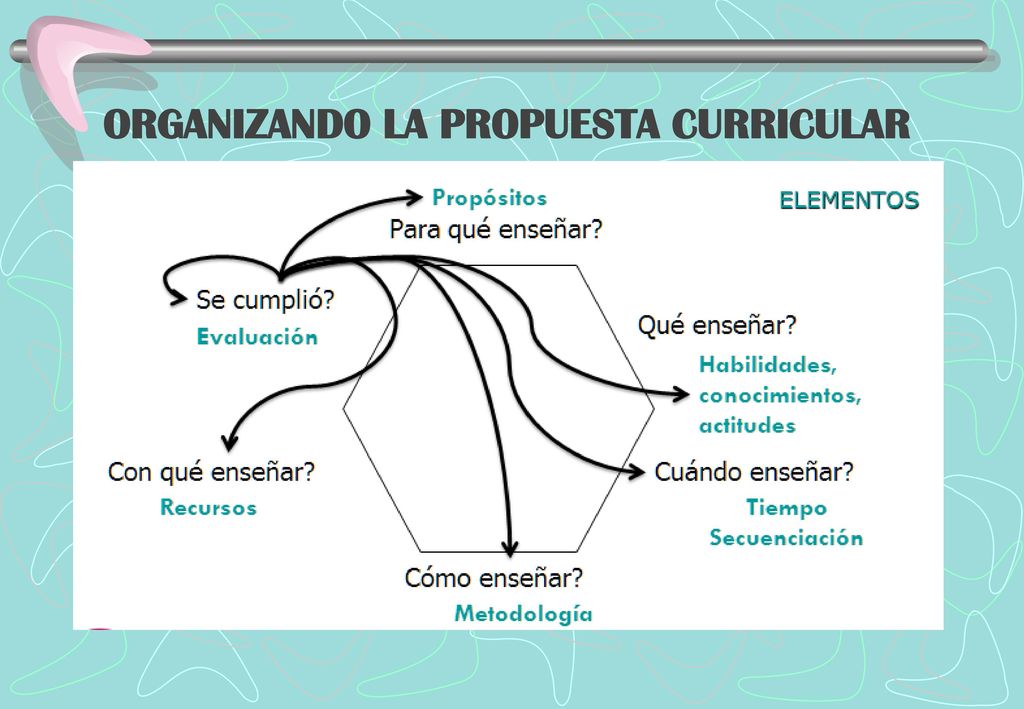 ORGANIZANDO LA PROPUESTA CURRICULAR

ELEMENTOS

Propósitos
Para qué enseñar?

Se cumplió?
Evaluación

Qué enseñar?
Habilidades, conocimientos, actitudes

Con qué enseñar?
Recursos

Cuándo enseñar?
Tiempo
Secuenciación

Cómo enseñar?
Metodología